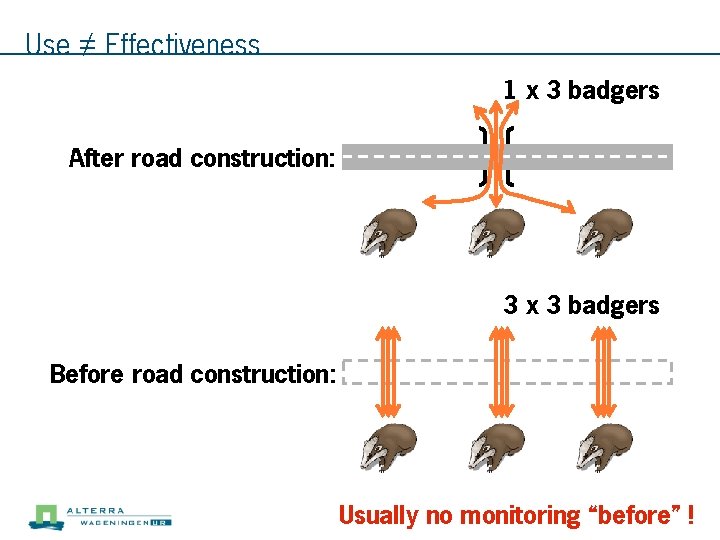 Use $\neq$ Effectiveness

1 x 3 badgers

After road construction:

3 x 3 badgers

Before road construction:

ALTERRA
WAGENINGEN UR

Usually no monitoring “before” !